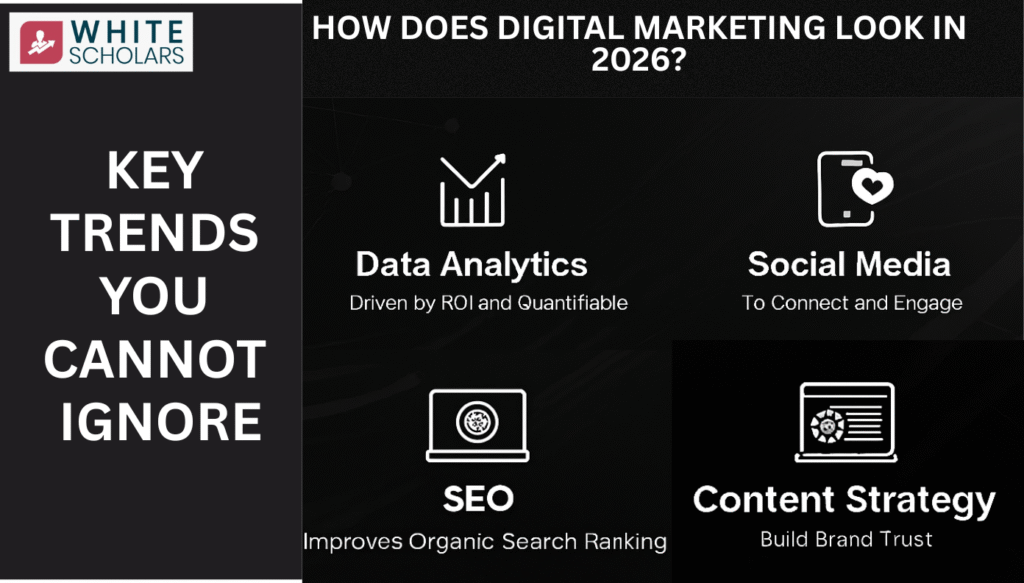 WHITE SCHOLARS

HOW DOES DIGITAL MARKETING LOOK IN 2026?

KEY TRENDS YOU CANNOT IGNORE

Data Analytics
Driven by ROI and Quantifiable

Social Media
To Connect and Engage

SEO
Improves Organic Search Ranking

Content Strategy
Build Brand Trust